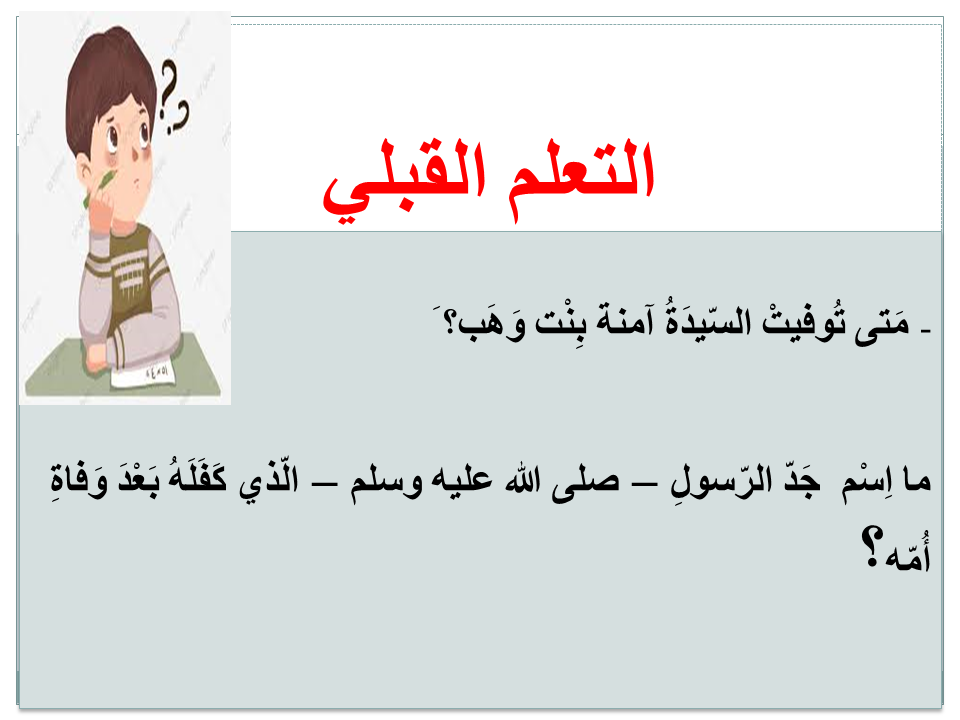 التعلم القبلي

- مَتى تُوفيتْ السّيدَةُ آمنة بِنْت وَهَب؟َ

ما اِسْم جَدّ الرّسولِ – صلى الله عليه وسلم – الّذي كَفَلَهُ بَعْدَ وَفاةِ أُمّه؟